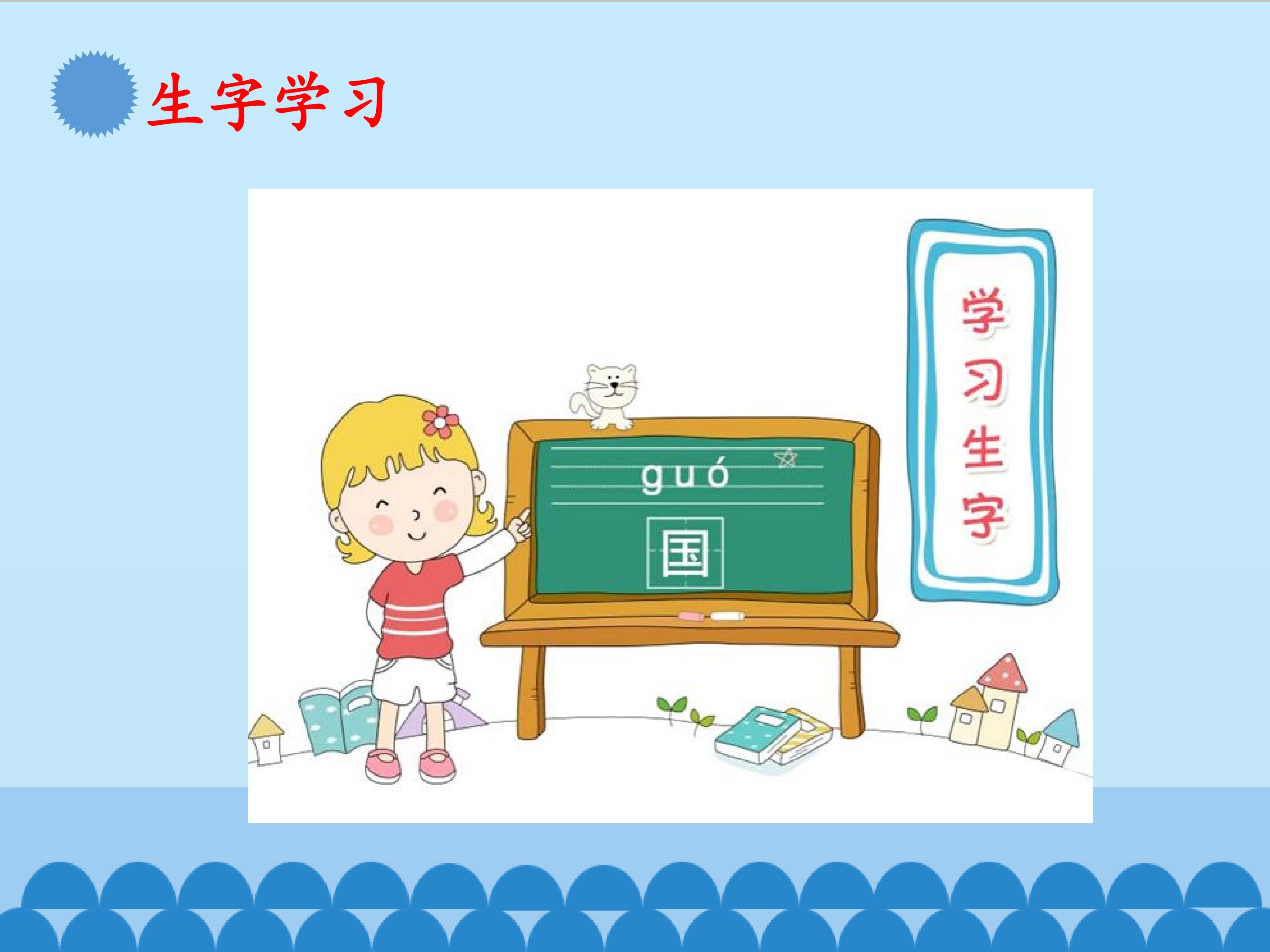 生字学习

guó

国

学习生字